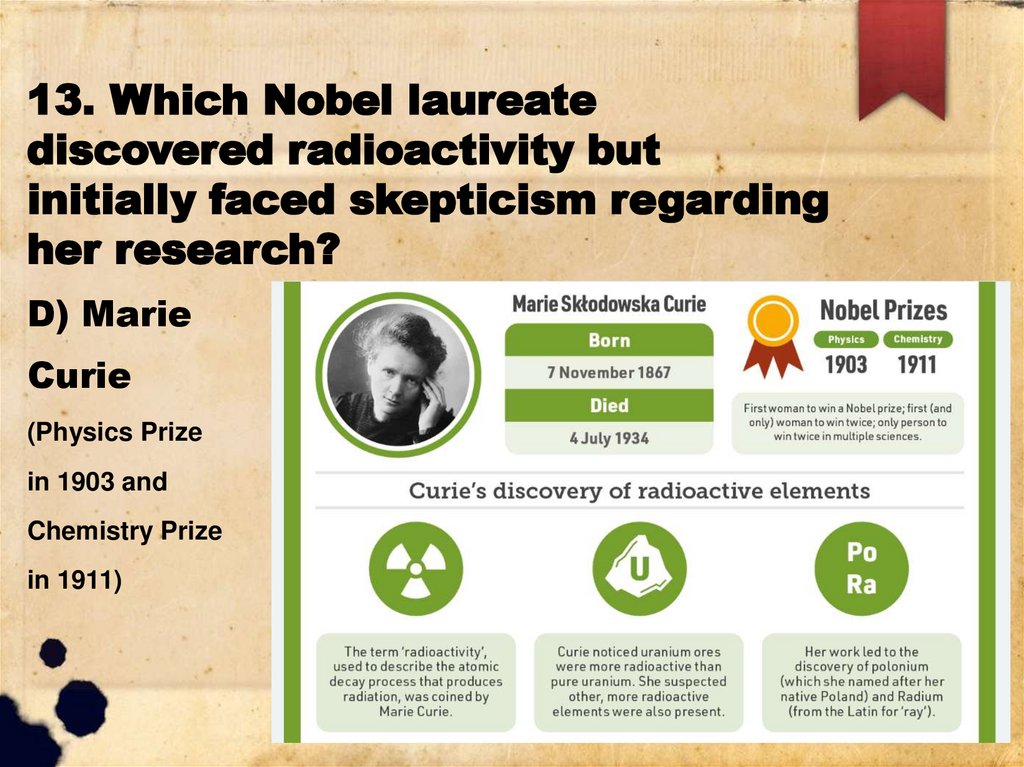 13. Which Nobel laureate discovered radioactivity but initially faced skepticism regarding her research?

D) Marie Curie

(Physics Prize in 1903 and Chemistry Prize in 1911)

Marie Skłodowska Curie

Born

7 November 1867

Died

4 July 1934

Nobel Prizes

Physics 1903

Chemistry 1911

First woman to win a Nobel prize; first (and only) woman to win twice; only person to win twice in multiple sciences.

Curie's discovery of radioactive elements

U

Po Ra

The term 'radioactivity', used to describe the atomic decay process that produces radiation, was coined by Marie Curie.

Curie noticed uranium ores were more radioactive than pure uranium. She suspected other, more radioactive elements were also present.

Her work led to the discovery of polonium (which she named after her native Poland) and Radium (from the Latin for 'ray').